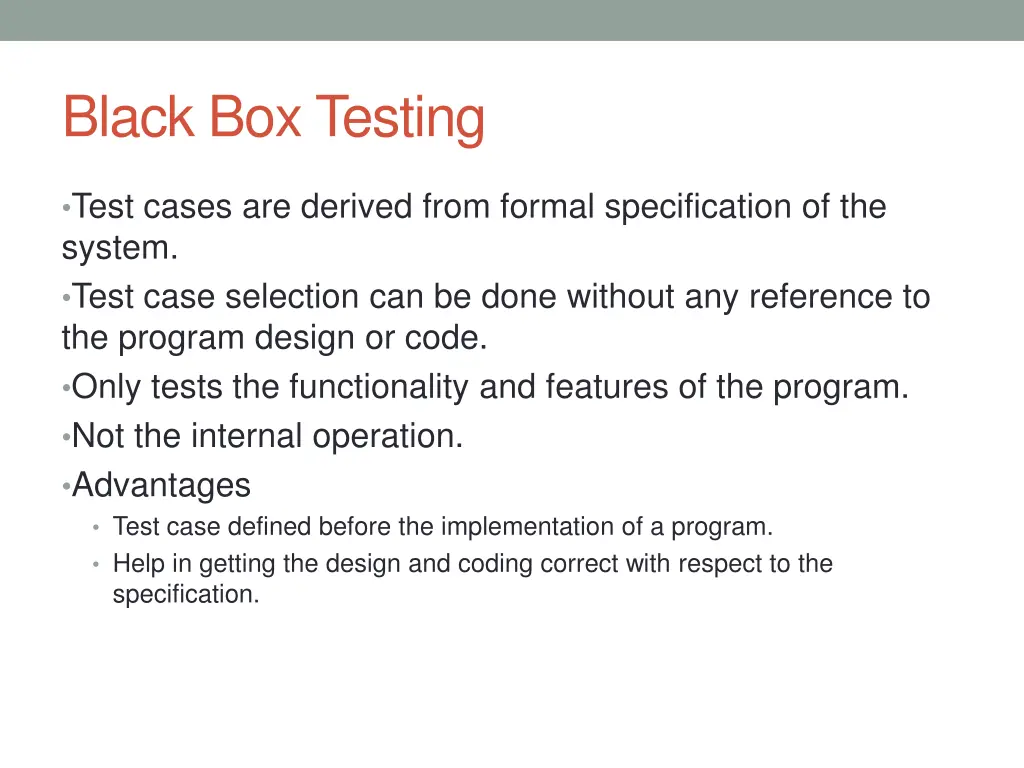 Black Box Testing

•Test cases are derived from formal specification of the system.
•Test case selection can be done without any reference to the program design or code.
•Only tests the functionality and features of the program.
•Not the internal operation.
•Advantages
• Test case defined before the implementation of a program.
• Help in getting the design and coding correct with respect to the specification.